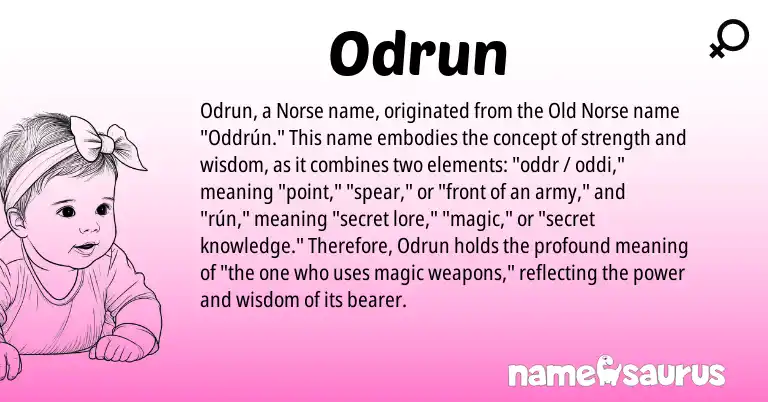 Odrun

Odrun, a Norse name, originated from the Old Norse name "Oddrún." This name embodies the concept of strength and wisdom, as it combines two elements: "oddr / oddi," meaning "point," "spear," or "front of an army," and "rún," meaning "secret lore," "magic," or "secret knowledge." Therefore, Odrun holds the profound meaning of "the one who uses magic weapons," reflecting the power and wisdom of its bearer.

namesaurus